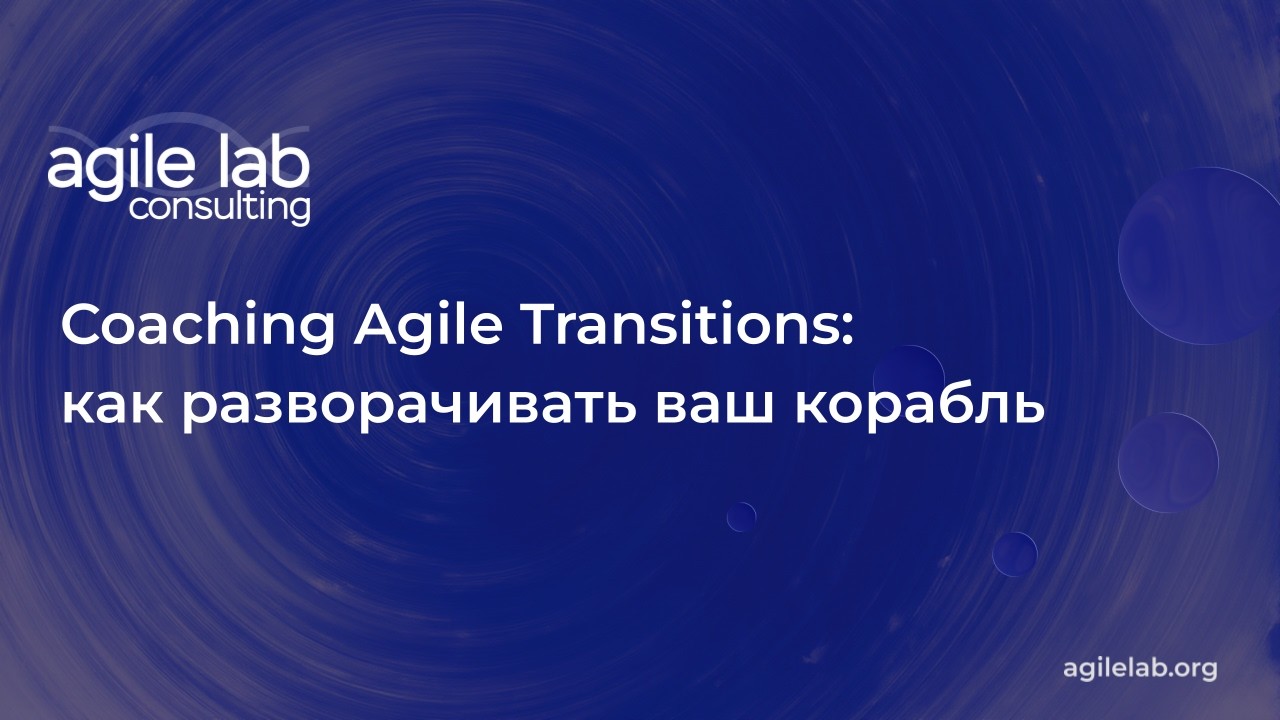 agile lab
consulting

Coaching Agile Transitions:
как разворачивать ваш корабль

agilelab.org